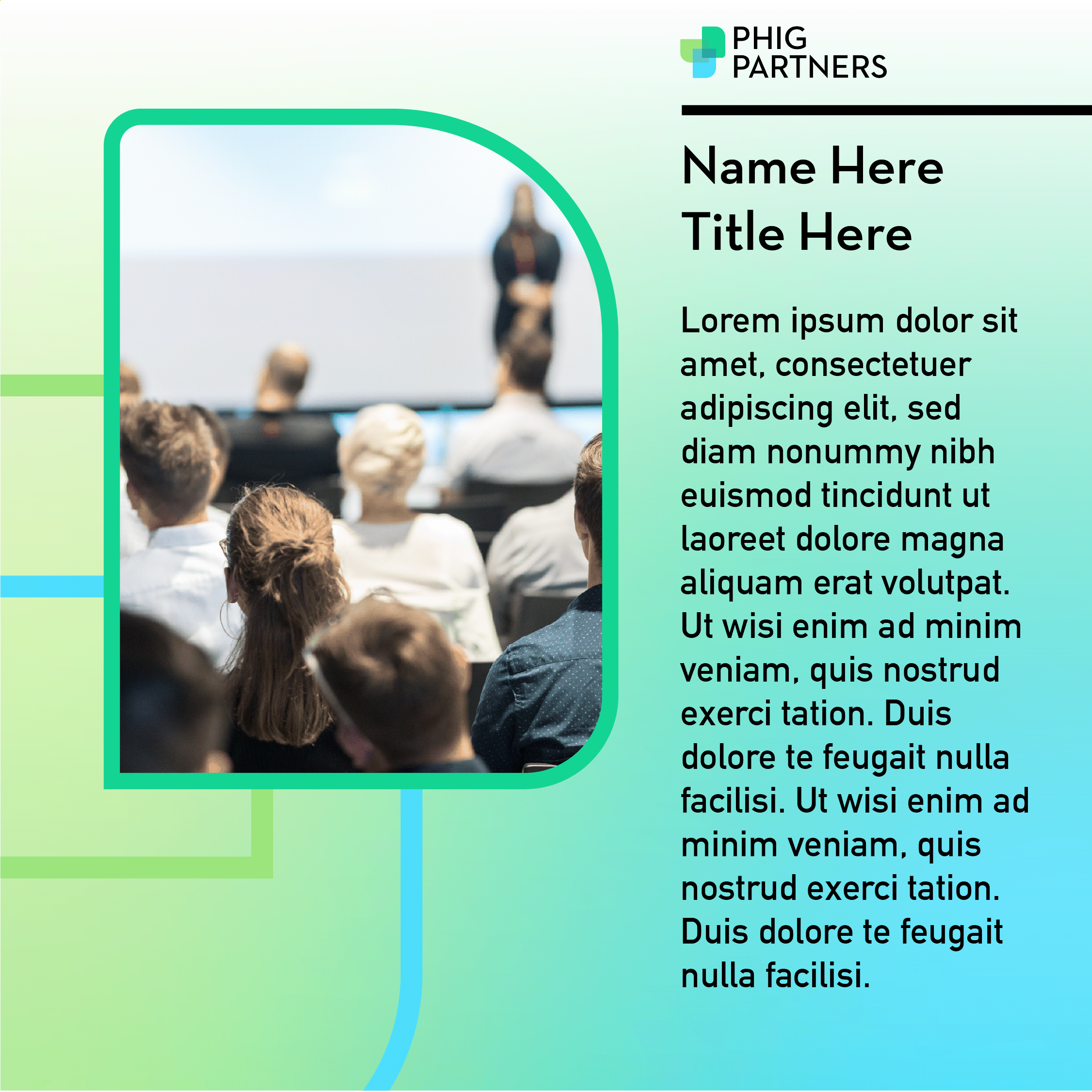 PHIG PARTNERS

Name Here
Title Here

Lorem ipsum dolor sit amet, consectetuer adipiscing elit, sed diam nonummy nibh euismod tincidunt ut laoreet dolore magna aliquam erat volutpat. Ut wisi enim ad minim veniam, quis nostrud exerci tation. Duis dolore te feugait nulla facilisi. Ut wisi enim ad minim veniam, quis nostrud exerci tation. Duis dolore te feugait nulla facilisi.